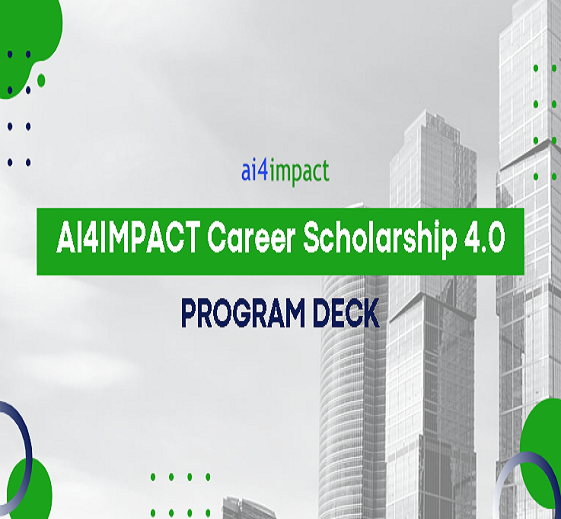 ai4impact

AI4IMPACT Career Scholarship 4.0

PROGRAM DECK